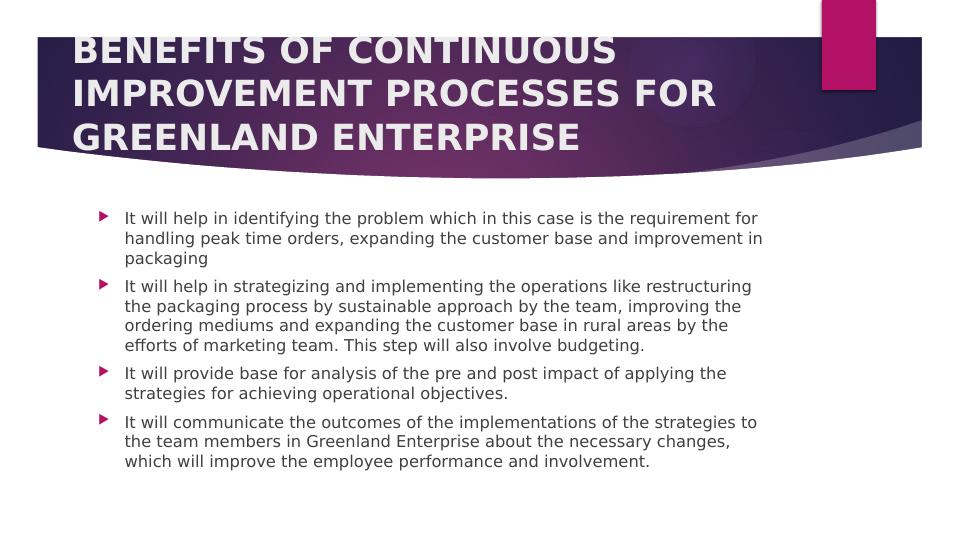 BENEFITS OF CONTINUOUS IMPROVEMENT PROCESSES FOR GREENLAND ENTERPRISE

It will help in identifying the problem which in this case is the requirement for handling peak time orders, expanding the customer base and improvement in packaging

It will help in strategizing and implementing the operations like restructuring the packaging process by sustainable approach by the team, improving the ordering mediums and expanding the customer base in rural areas by the efforts of marketing team. This step will also involve budgeting.

It will provide base for analysis of the pre and post impact of applying the strategies for achieving operational objectives.

It will communicate the outcomes of the implementations of the strategies to the team members in Greenland Enterprise about the necessary changes, which will improve the employee performance and involvement.